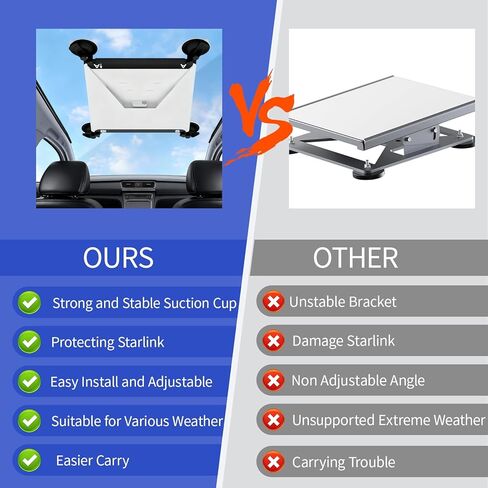 VS

OURS

Strong and Stable Suction Cup

Protecting Starlink

Easy Install and Adjustable

Suitable for Various Weather

Easier Carry

OTHER

Unstable Bracket

Damage Starlink

Non Adjustable Angle

Unsupported Extreme Weather

Carrying Trouble